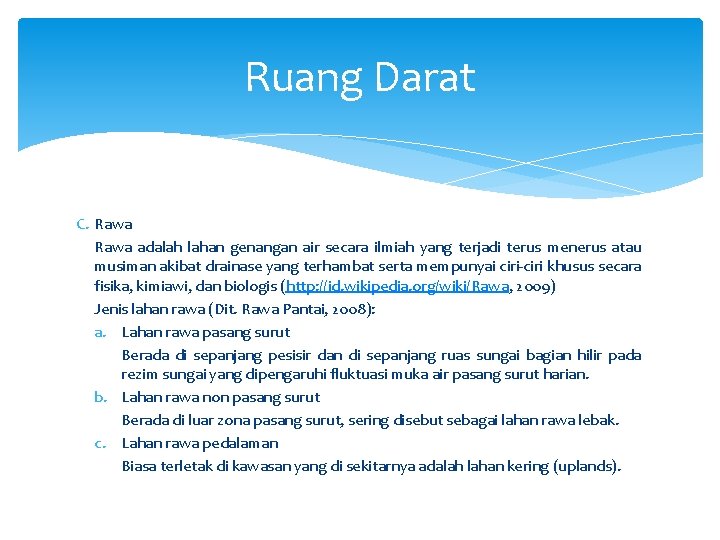 Ruang Darat

C. Rawa

Rawa adalah lahan genangan air secara ilmiah yang terjadi terus menerus atau musiman akibat drainase yang terhambat serta mempunyai ciri-ciri khusus secara fisika, kimiawi, dan biologis (http://id.wikipedia.org/wiki/Rawa, 2009)

Jenis lahan rawa (Dit. Rawa Pantai, 2008):

a. Lahan rawa pasang surut

Berada di sepanjang pesisir dan di sepanjang ruas sungai bagian hilir pada rezim sungai yang dipengaruhi fluktuasi muka air pasang surut harian.

b. Lahan rawa non pasang surut

Berada di luar zona pasang surut, sering disebut sebagai lahan rawa lebak.

c. Lahan rawa pedalaman

Biasa terletak di kawasan yang di sekitarnya adalah lahan kering (uplands).